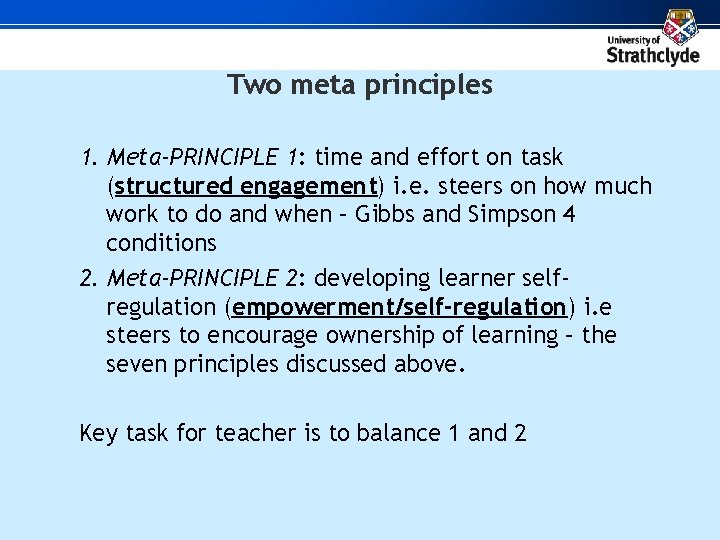 University of Strathclyde

Two meta principles

1. Meta-PRINCIPLE 1: time and effort on task (structured engagement) i.e. steers on how much work to do and when – Gibbs and Simpson 4 conditions
2. Meta-PRINCIPLE 2: developing learner self-regulation (empowerment/self-regulation) i.e steers to encourage ownership of learning – the seven principles discussed above.

Key task for teacher is to balance 1 and 2